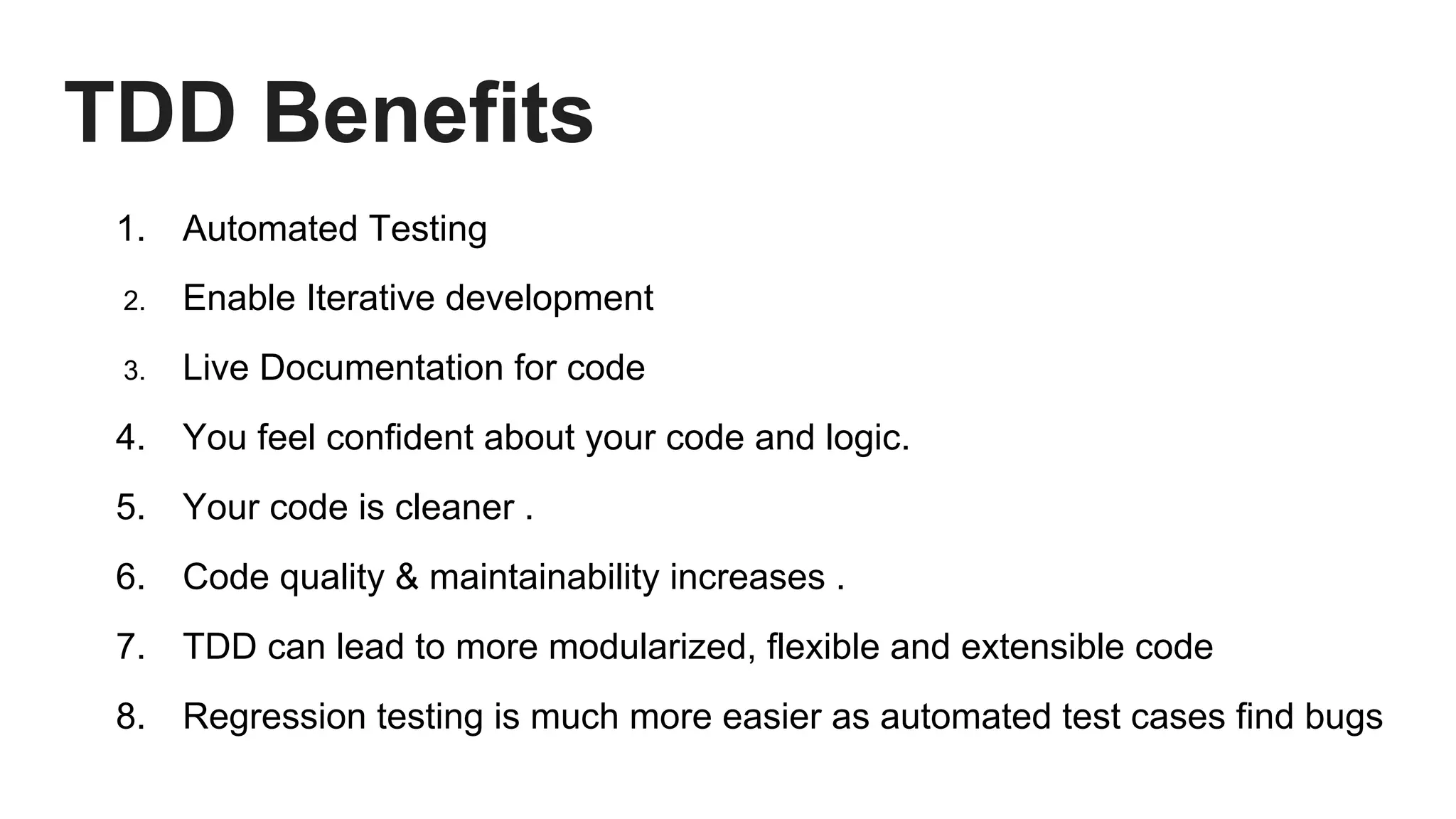 TDD Benefits

1. Automated Testing
2. Enable Iterative development
3. Live Documentation for code
4. You feel confident about your code and logic.
5. Your code is cleaner .
6. Code quality & maintainability increases .
7. TDD can lead to more modularized, flexible and extensible code
8. Regression testing is much more easier as automated test cases find bugs